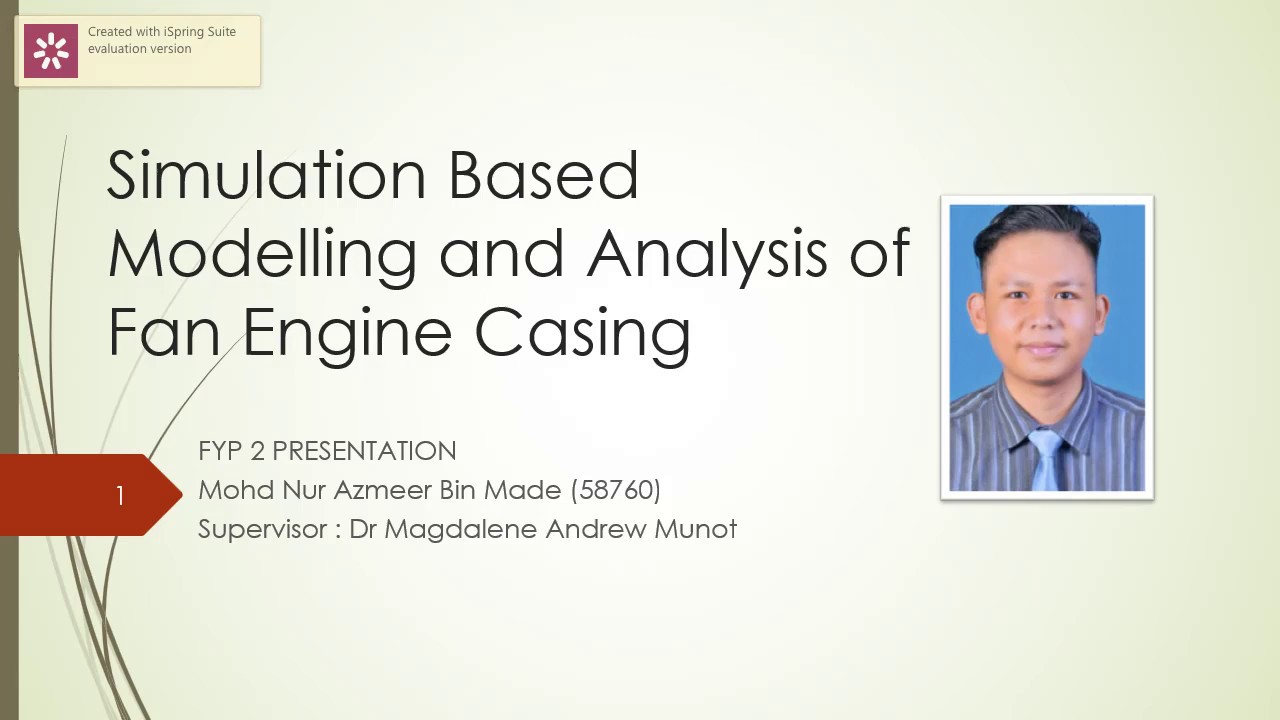 Created with iSpring Suite evaluation version

Simulation Based Modelling and Analysis of Fan Engine Casing

1

FYP 2 PRESENTATION
Mohd Nur Azmeer Bin Made (58760)
Supervisor : Dr Magdalene Andrew Munot